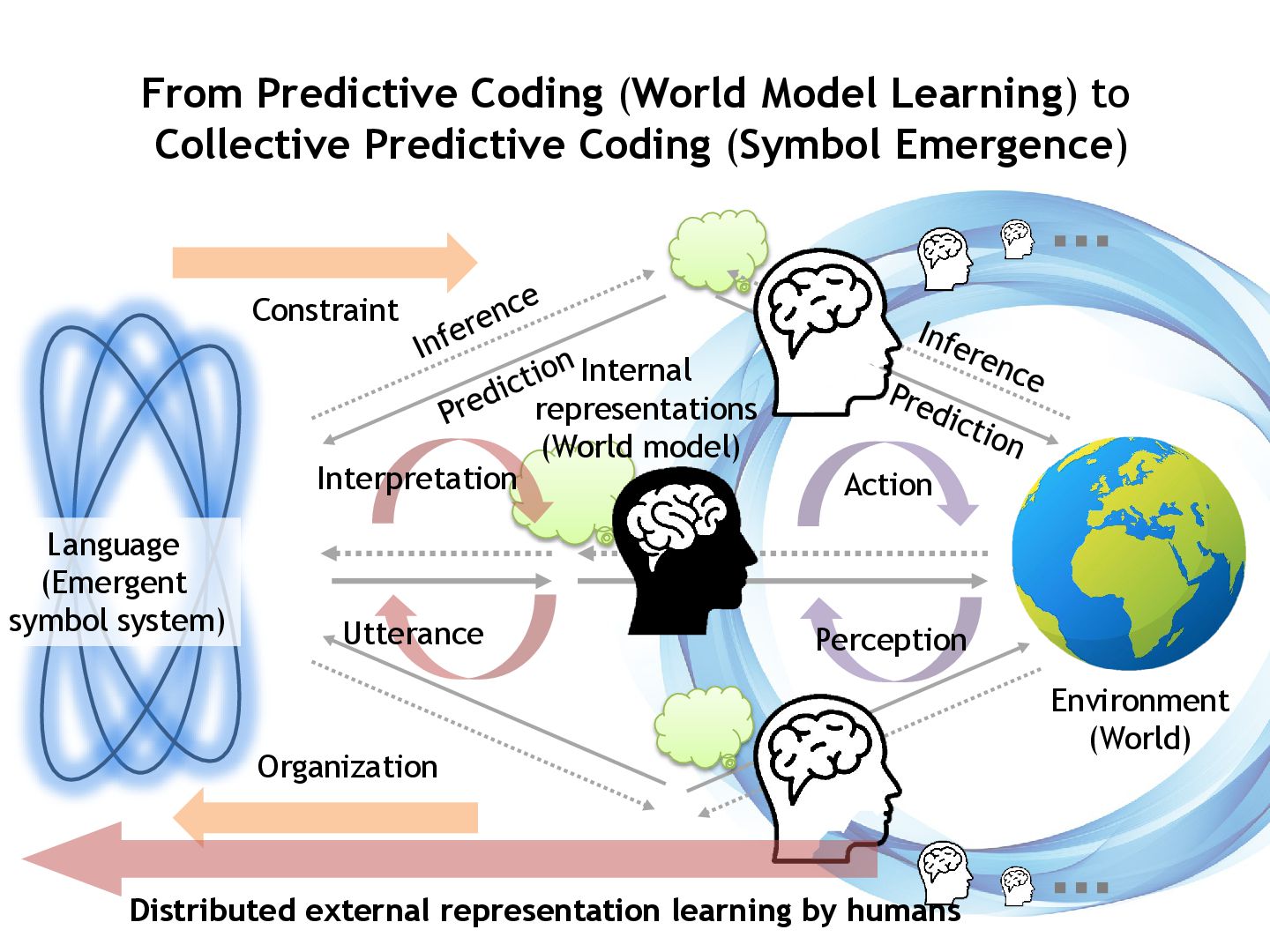 From Predictive Coding (World Model Learning) to Collective Predictive Coding (Symbol Emergence)

Constraint

Inference

Prediction

Internal representations (World model)

Inference

Prediction

Interpretation

Action

Language (Emergent symbol system)

Utterance

Perception

Environment (World)

Organization

Distributed external representation learning by humans